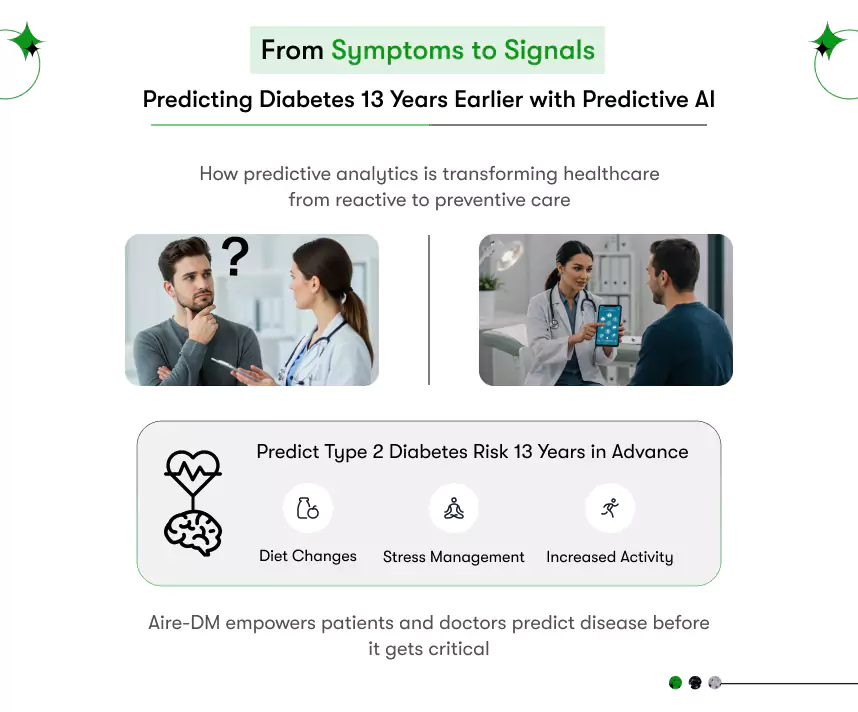 From Symptoms to Signals

Predicting Diabetes 13 Years Earlier with Predictive AI

How predictive analytics is transforming healthcare from reactive to preventive care

?

Predict Type 2 Diabetes Risk 13 Years in Advance

Diet Changes

Stress Management

Increased Activity

Aire-DM empowers patients and doctors predict disease before it gets critical